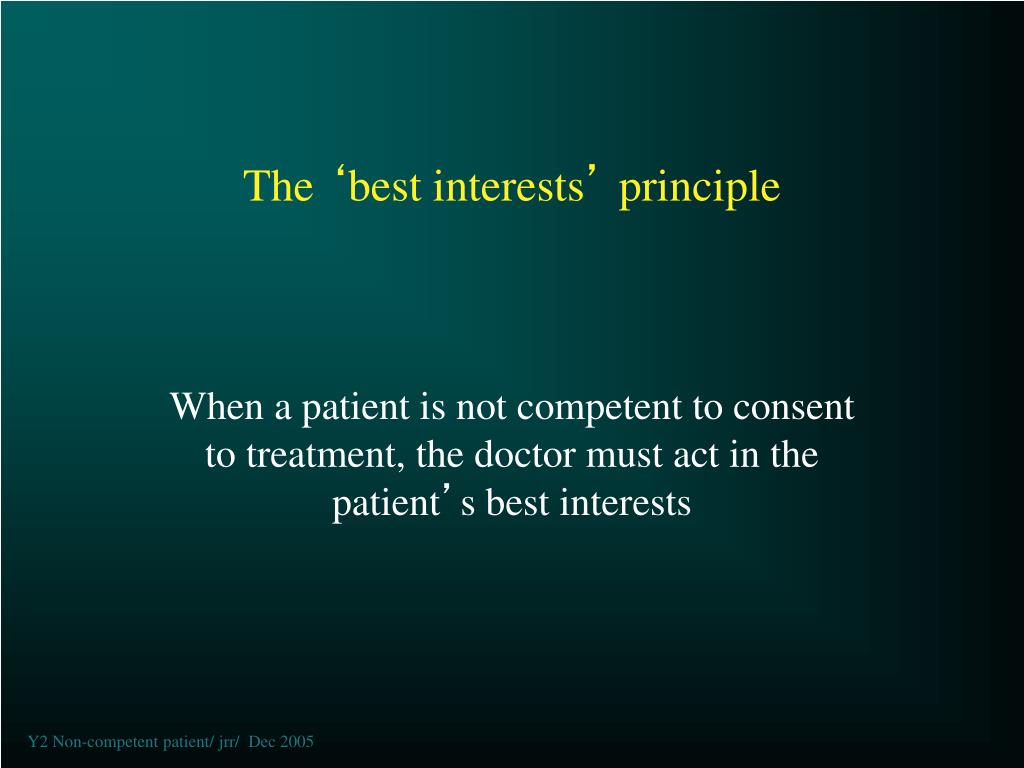 The ‘best interests’ principle

When a patient is not competent to consent to treatment, the doctor must act in the patient’s best interests

Y2 Non-competent patient/ jrr/ Dec 2005